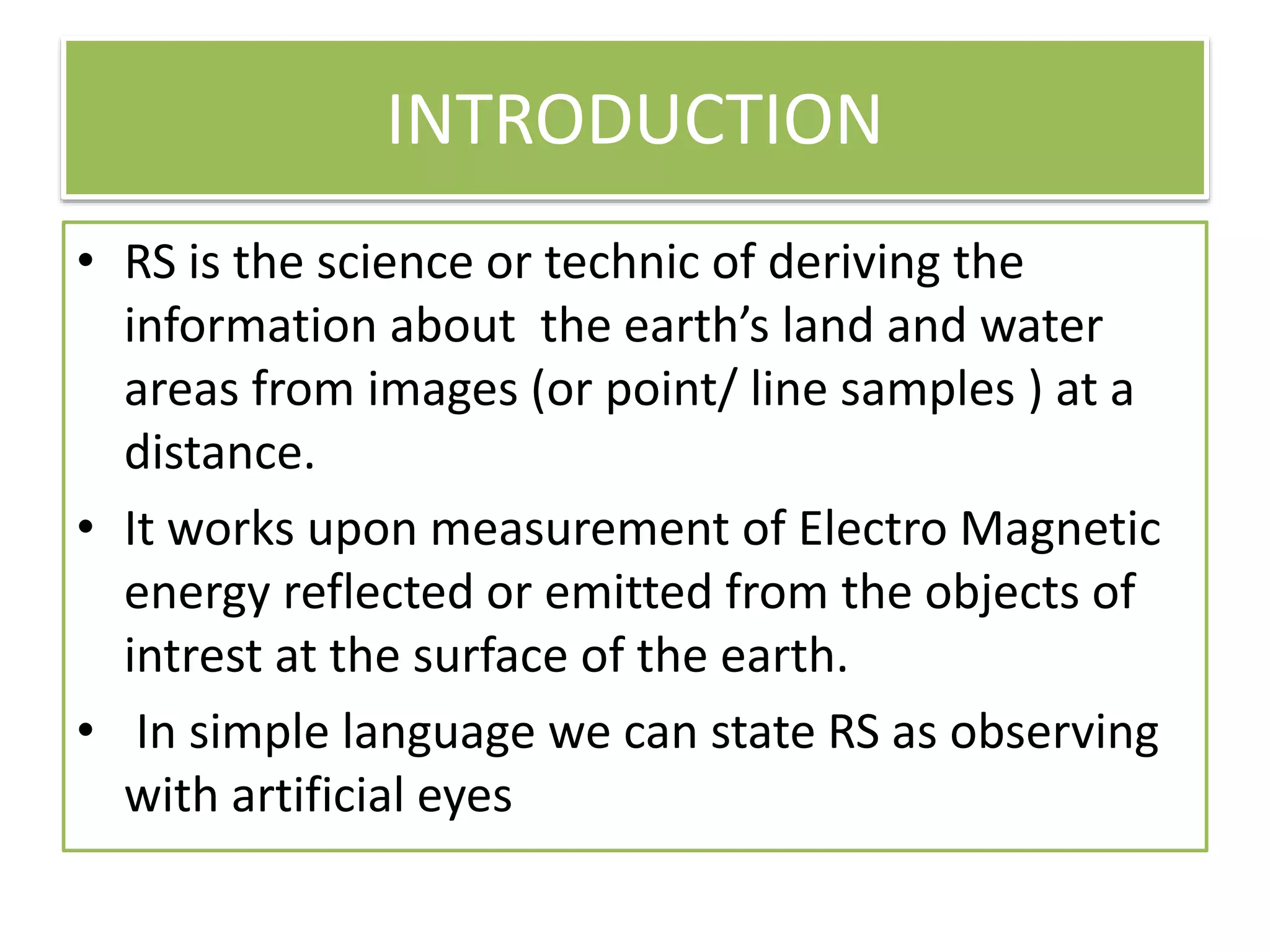 INTRODUCTION

• RS is the science or technic of deriving the information about the earth’s land and water areas from images (or point/ line samples ) at a distance.

• It works upon measurement of Electro Magnetic energy reflected or emitted from the objects of intrest at the surface of the earth.

• In simple language we can state RS as observing with artificial eyes